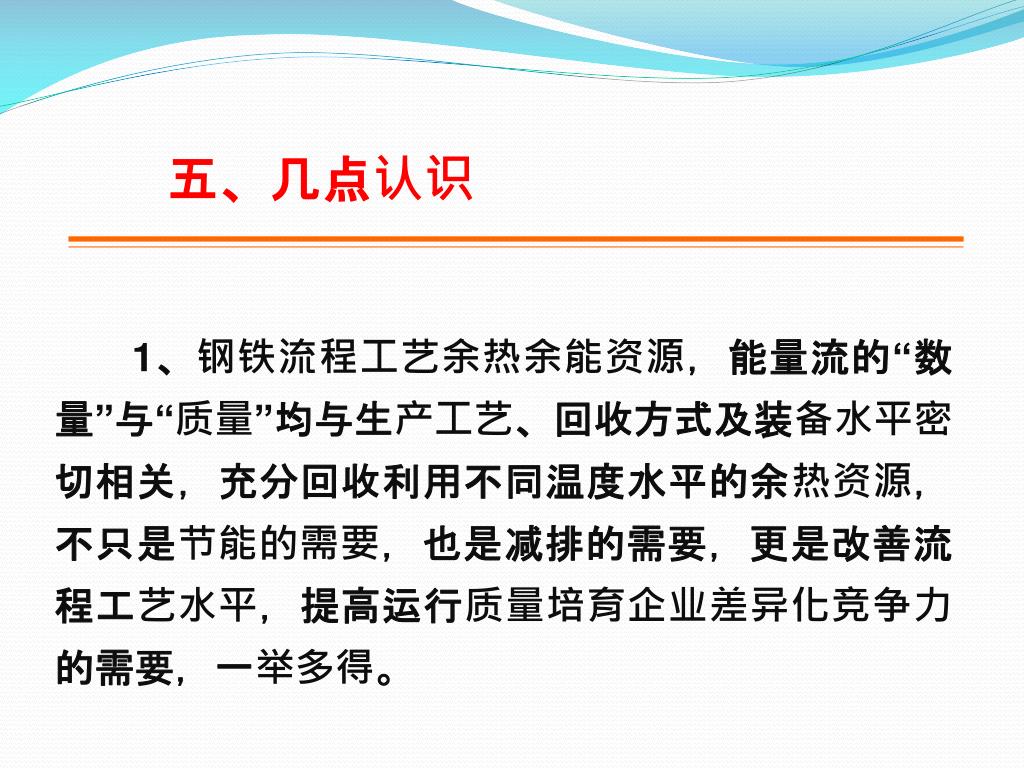 五、几点认识

1、钢铁流程工艺余热余能资源，能量流的“数量”与“质量”均与生产工艺、回收方式及装备水平密切相关，充分回收利用不同温度水平的余热资源，不只是节能的需要，也是减排的需要，更是改善流程工艺水平，提高运行质量培育企业差异化竞争力的需要，一举多得。